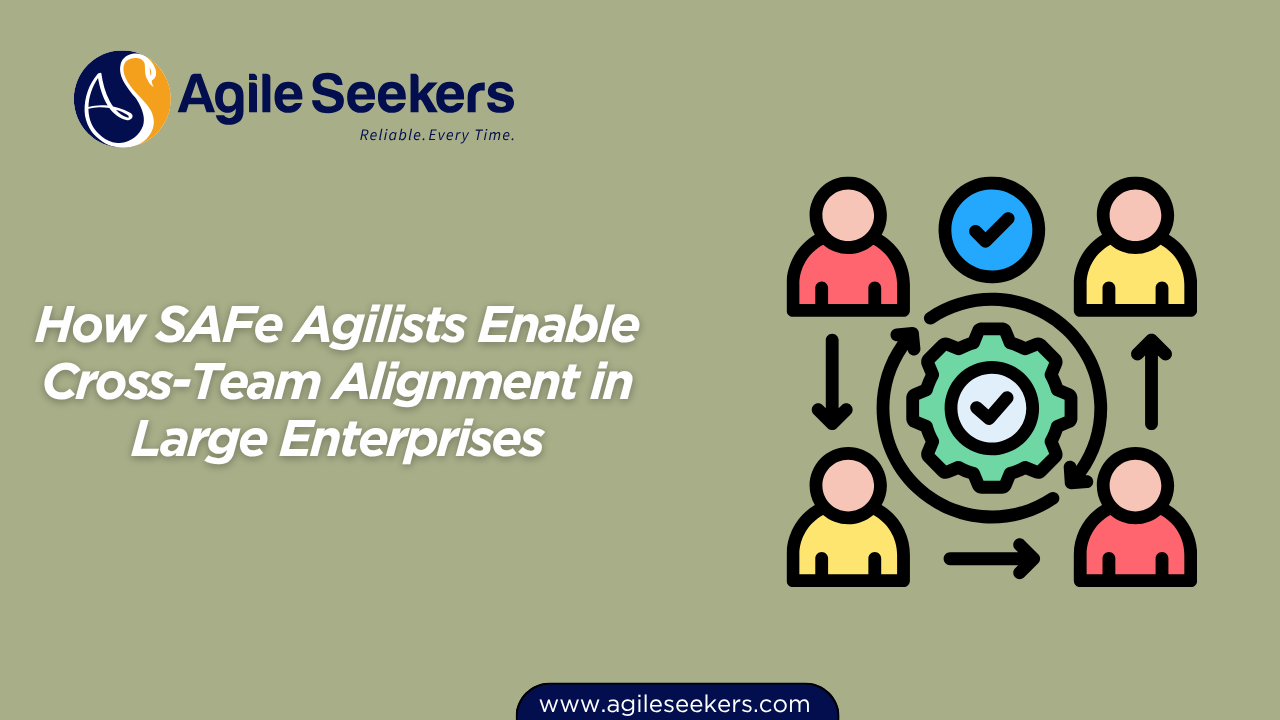 AS Agile Seekers
Reliable. Every Time.

How SAFe Agilists Enable Cross-Team Alignment in Large Enterprises

www.agileseekers.com